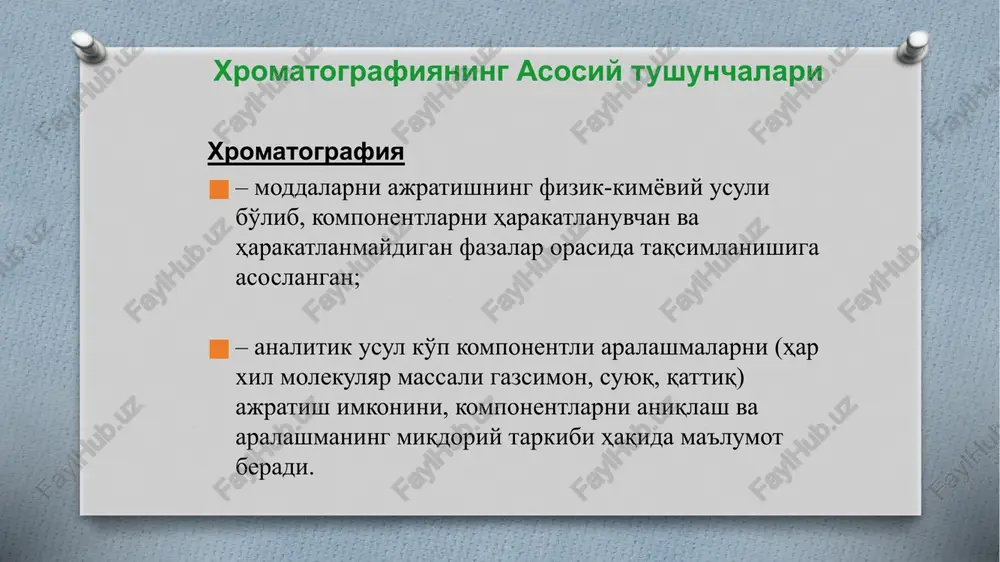 Хроматографиянинг Асосий тушунчалари

Хроматография

– моддаларни ажратишнинг физик-кимёвий усули бўлиб, компонентларни ҳаракатланувчан ва ҳаракатланмайдиган фазалар орасида тақсимланишига асосланган;

– аналитик усул кўп компонентли аралашмаларни (ҳар хил молекуляр массали газсимон, суюқ, қаттиқ) ажратиш имконини, компонентларни аниқлаш ва аралашманинг миқдорий таркиби ҳақида маълумот беради.

FaylHub.uz